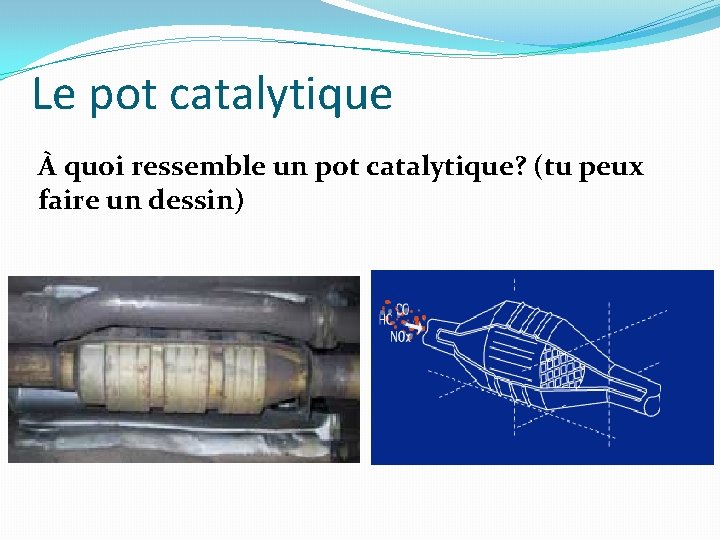 Le pot catalytique

À quoi ressemble un pot catalytique? (tu peux faire un dessin)

CO
HC
NOx